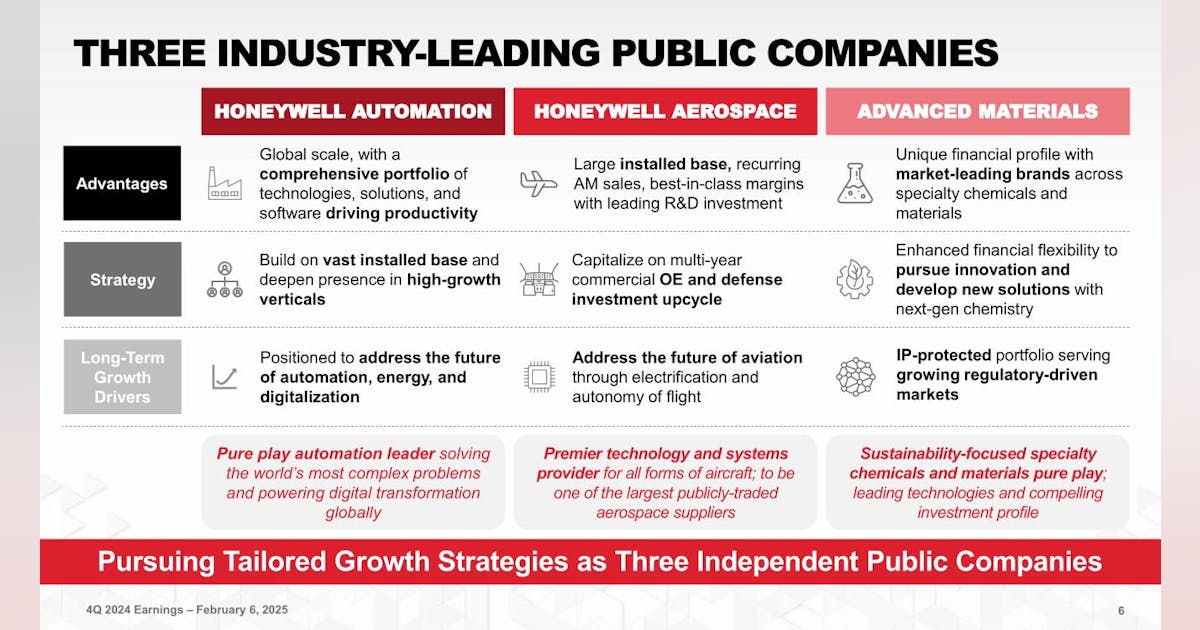 THREE INDUSTRY-LEADING PUBLIC COMPANIES

| | HONEYWELL AUTOMATION | HONEYWELL AEROSPACE | ADVANCED MATERIALS |
|---|---|---|---|
| Advantages | Global scale, with a comprehensive portfolio of technologies, solutions, and software driving productivity | Large installed base, recurring AM sales, best-in-class margins with leading R&D investment | Unique financial profile with market-leading brands across specialty chemicals and materials |
| Strategy | Build on vast installed base and deepen presence in high-growth verticals | Capitalize on multi-year commercial OE and defense investment upcycle | Enhanced financial flexibility to pursue innovation and develop new solutions with next-gen chemistry |
| Long-Term Growth Drivers | Positioned to address the future of automation, energy, and digitalization | Address the future of aviation through electrification and autonomy of flight | IP-protected portfolio serving growing regulatory-driven markets |
| | Pure play automation leader solving the world's most complex problems and powering digital transformation globally | Premier technology and systems provider for all forms of aircraft; to be one of the largest publicly-traded aerospace suppliers | Sustainability-focused specialty chemicals and materials pure play; leading technologies and compelling investment profile |

Pursuing Tailored Growth Strategies as Three Independent Public Companies

4Q 2024 Earnings – February 6, 2025

6